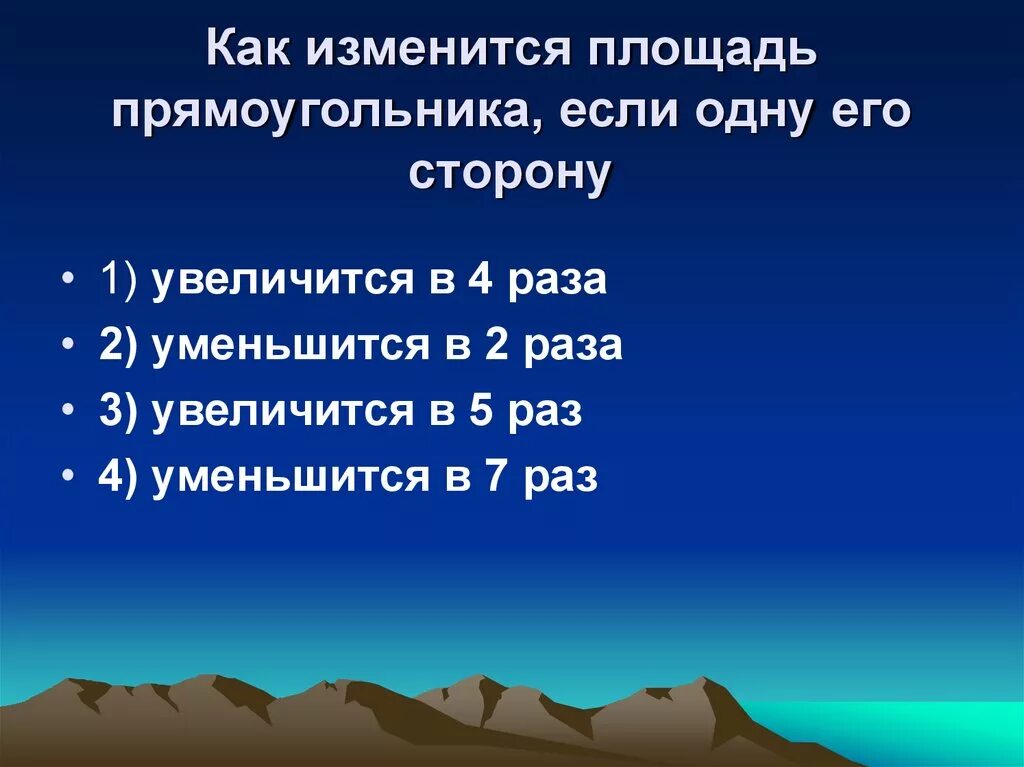 Как изменится площадь прямоугольника, если одну его сторону

• 1) увеличится в 4 раза
• 2) уменьшится в 2 раза
• 3) увеличится в 5 раз
• 4) уменьшится в 7 раз